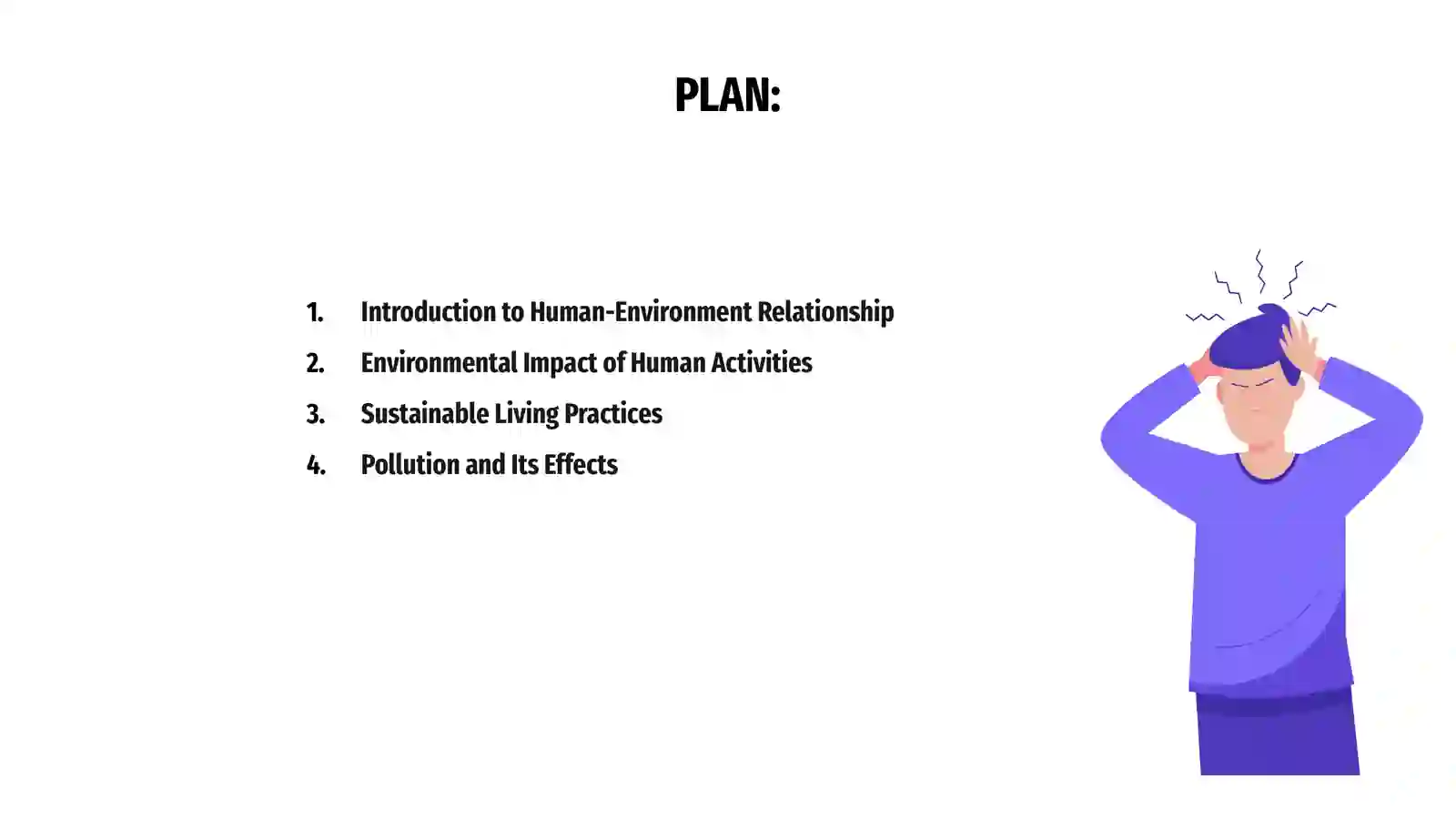 PLAN:

1. Introduction to Human-Environment Relationship
2. Environmental Impact of Human Activities
3. Sustainable Living Practices
4. Pollution and Its Effects